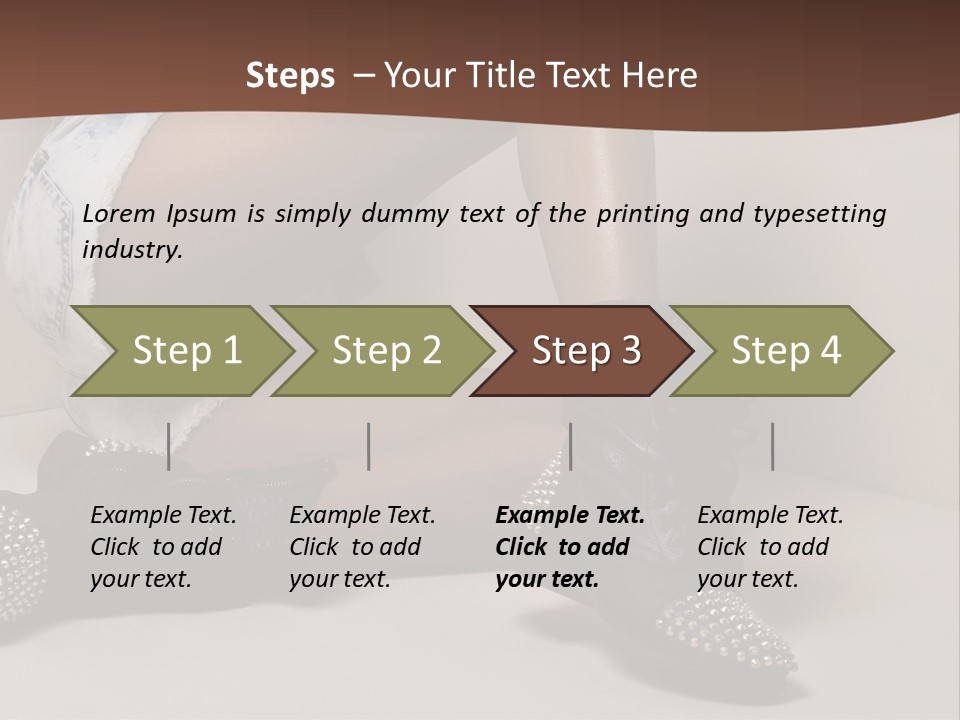 Steps – Your Title Text Here

Lorem Ipsum is simply dummy text of the printing and typesetting industry.

Step 1

Step 2

Step 3

Step 4

Example Text. Click to add your text.

Example Text. Click to add your text.

Example Text. Click to add your text.

Example Text. Click to add your text.